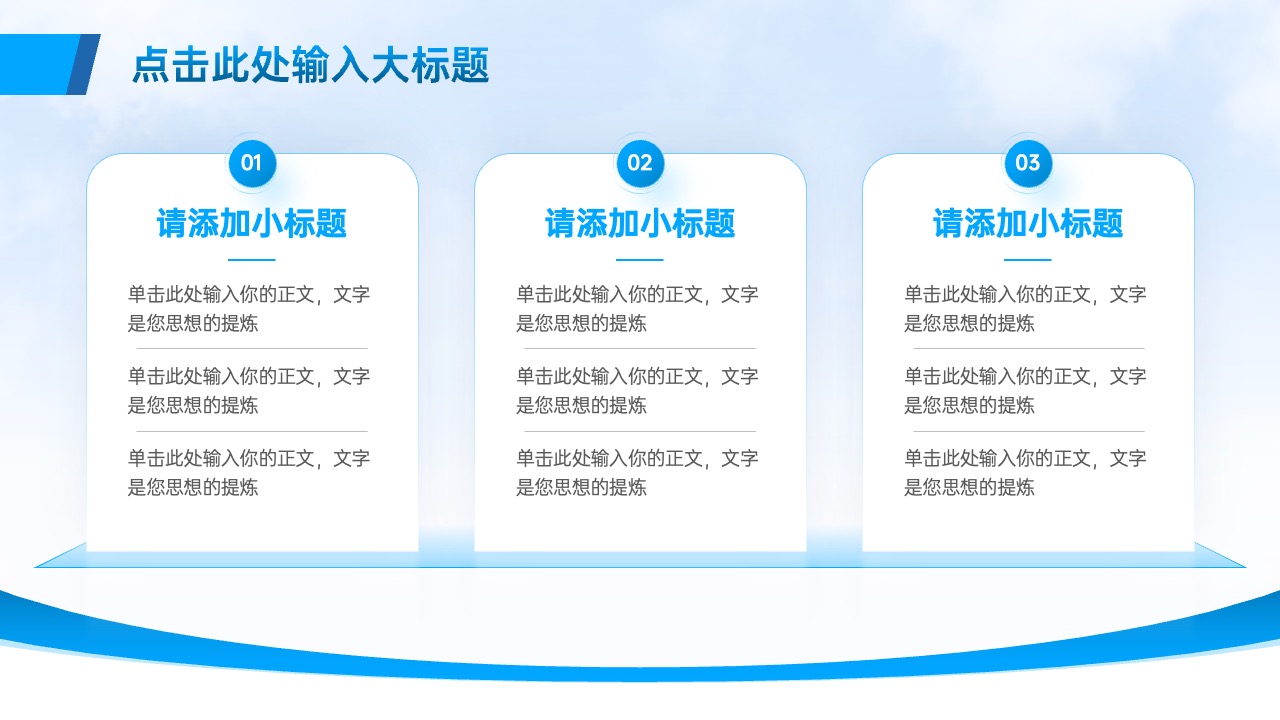 点击此处输入大标题

01

请添加小标题

单击此处输入你的正文，文字是您思想的提炼

单击此处输入你的正文，文字是您思想的提炼

单击此处输入你的正文，文字是您思想的提炼

02

请添加小标题

单击此处输入你的正文，文字是您思想的提炼

单击此处输入你的正文，文字是您思想的提炼

单击此处输入你的正文，文字是您思想的提炼

03

请添加小标题

单击此处输入你的正文，文字是您思想的提炼

单击此处输入你的正文，文字是您思想的提炼

单击此处输入你的正文，文字是您思想的提炼